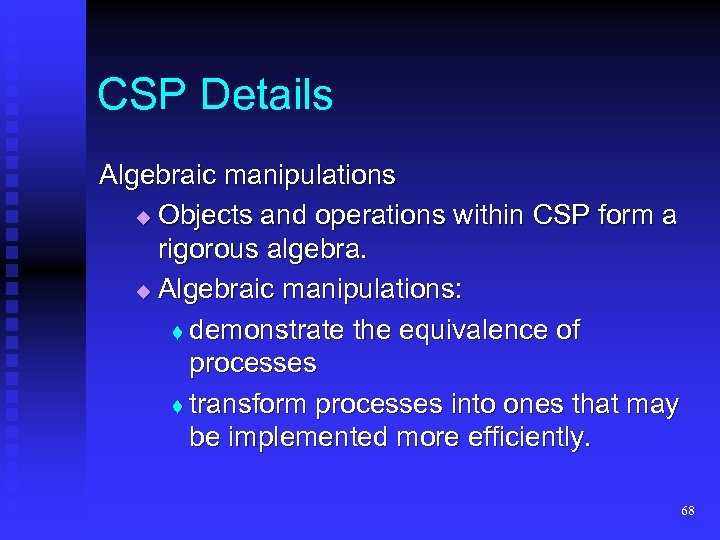 CSP Details

Algebraic manipulations

◆ Objects and operations within CSP form a rigorous algebra.

◆ Algebraic manipulations:

♦ demonstrate the equivalence of processes

♦ transform processes into ones that may be implemented more efficiently.

68